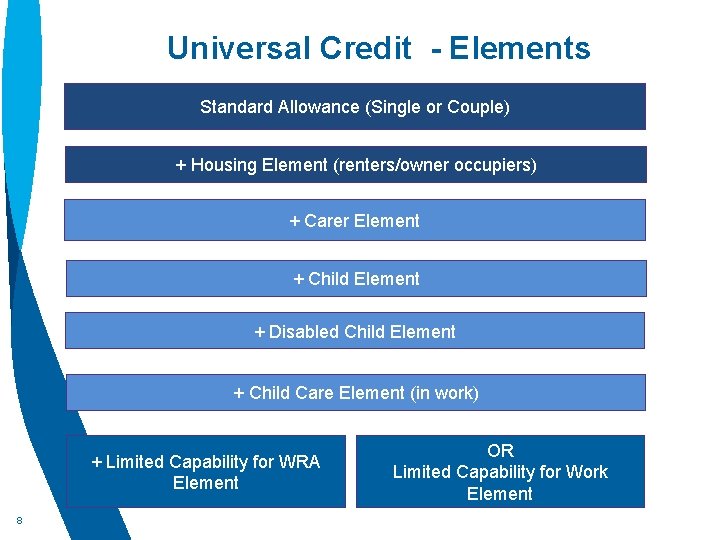 Universal Credit - Elements

Standard Allowance (Single or Couple)

+ Housing Element (renters/owner occupiers)

+ Carer Element

+ Child Element

+ Disabled Child Element

+ Child Care Element (in work)

+ Limited Capability for WRA Element

OR
Limited Capability for Work Element

8